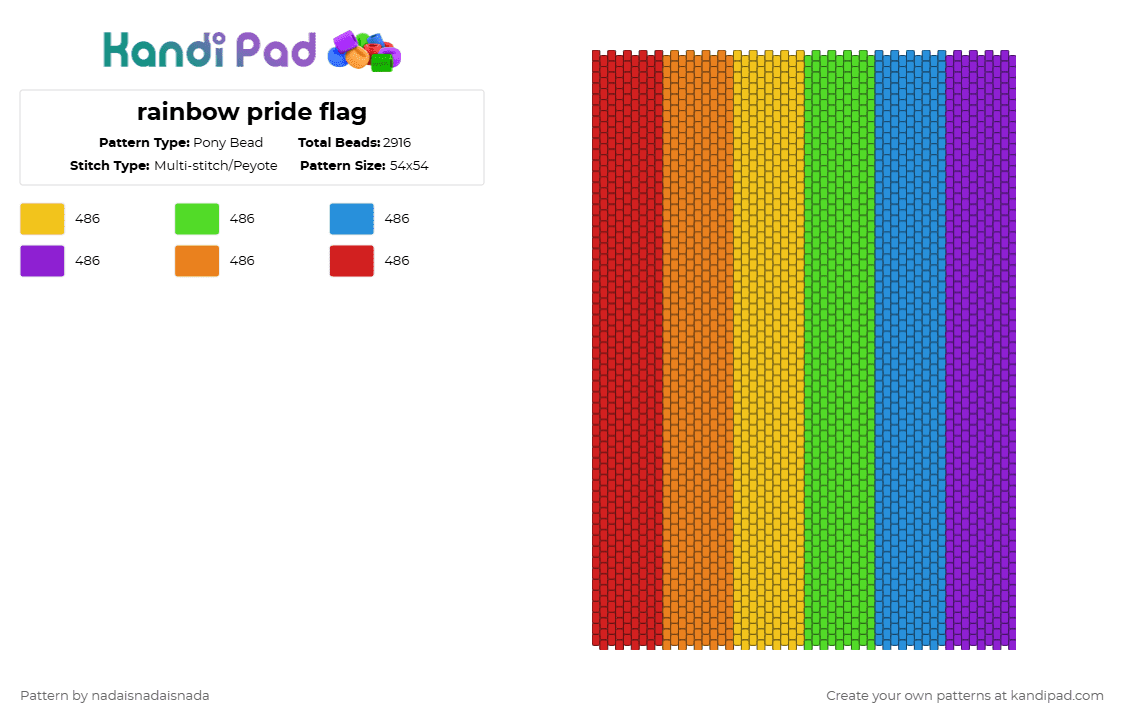 Kandi Pad

rainbow pride flag

Pattern Type: Pony Bead Total Beads: 2916
Stitch Type: Multi-stitch/Peyote Pattern Size: 54x54

486 486 486
486 486 486

Pattern by nadaisnadaisnada

Create your own patterns at kandipad.com